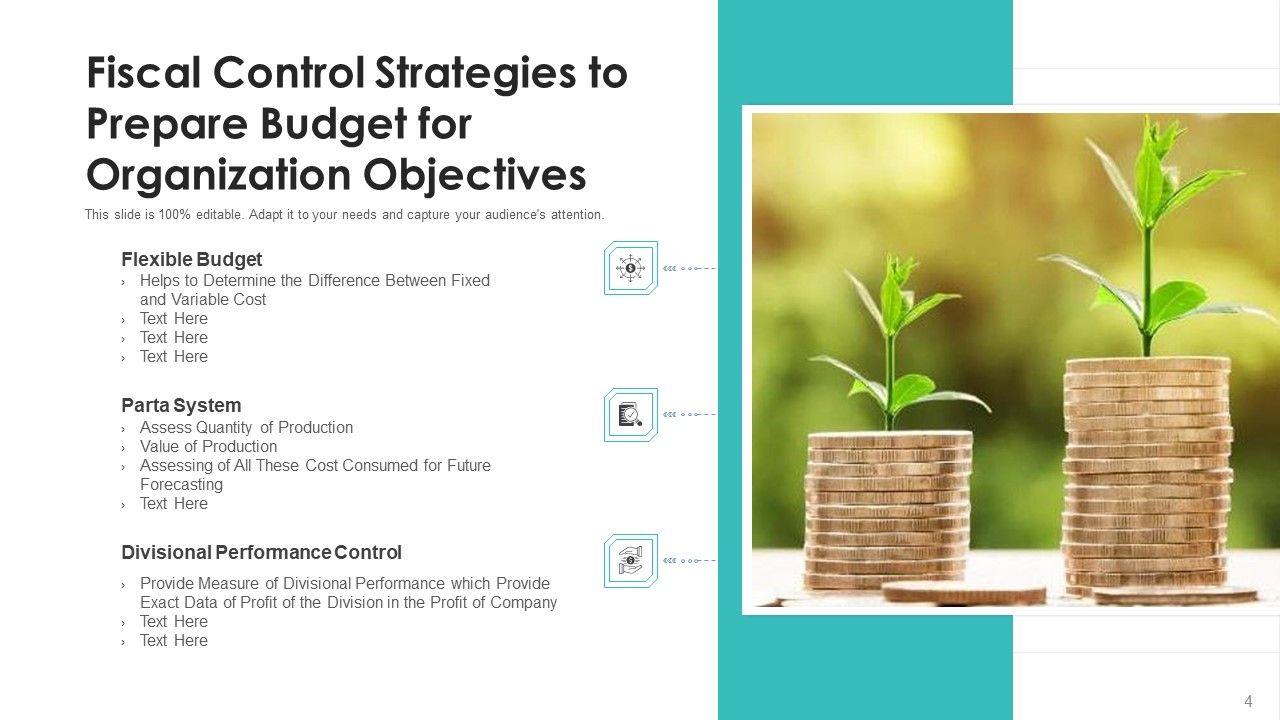 Fiscal Control Strategies to Prepare Budget for Organization Objectives

This slide is 100% editable. Adapt it to your needs and capture your audience's attention.

Flexible Budget
› Helps to Determine the Difference Between Fixed and Variable Cost
› Text Here
› Text Here
› Text Here

Parta System
› Assess Quantity of Production
› Value of Production
› Assessing of All These Cost Consumed for Future Forecasting
› Text Here

Divisional Performance Control
› Provide Measure of Divisional Performance which Provide Exact Data of Profit of the Division in the Profit of Company
› Text Here
› Text Here

4